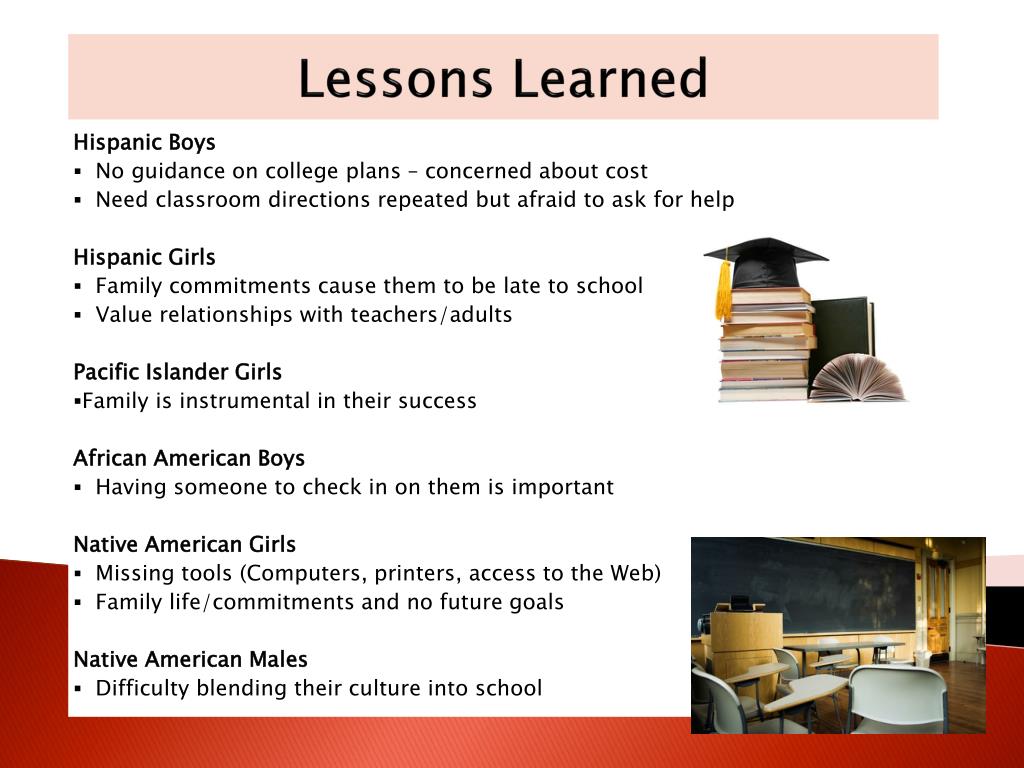 Lessons Learned

Hispanic Boys
▪ No guidance on college plans – concerned about cost
▪ Need classroom directions repeated but afraid to ask for help

Hispanic Girls
▪ Family commitments cause them to be late to school
▪ Value relationships with teachers/adults

Pacific Islander Girls
▪Family is instrumental in their success

African American Boys
▪ Having someone to check in on them is important

Native American Girls
▪ Missing tools (Computers, printers, access to the Web)
▪ Family life/commitments and no future goals

Native American Males
▪ Difficulty blending their culture into school